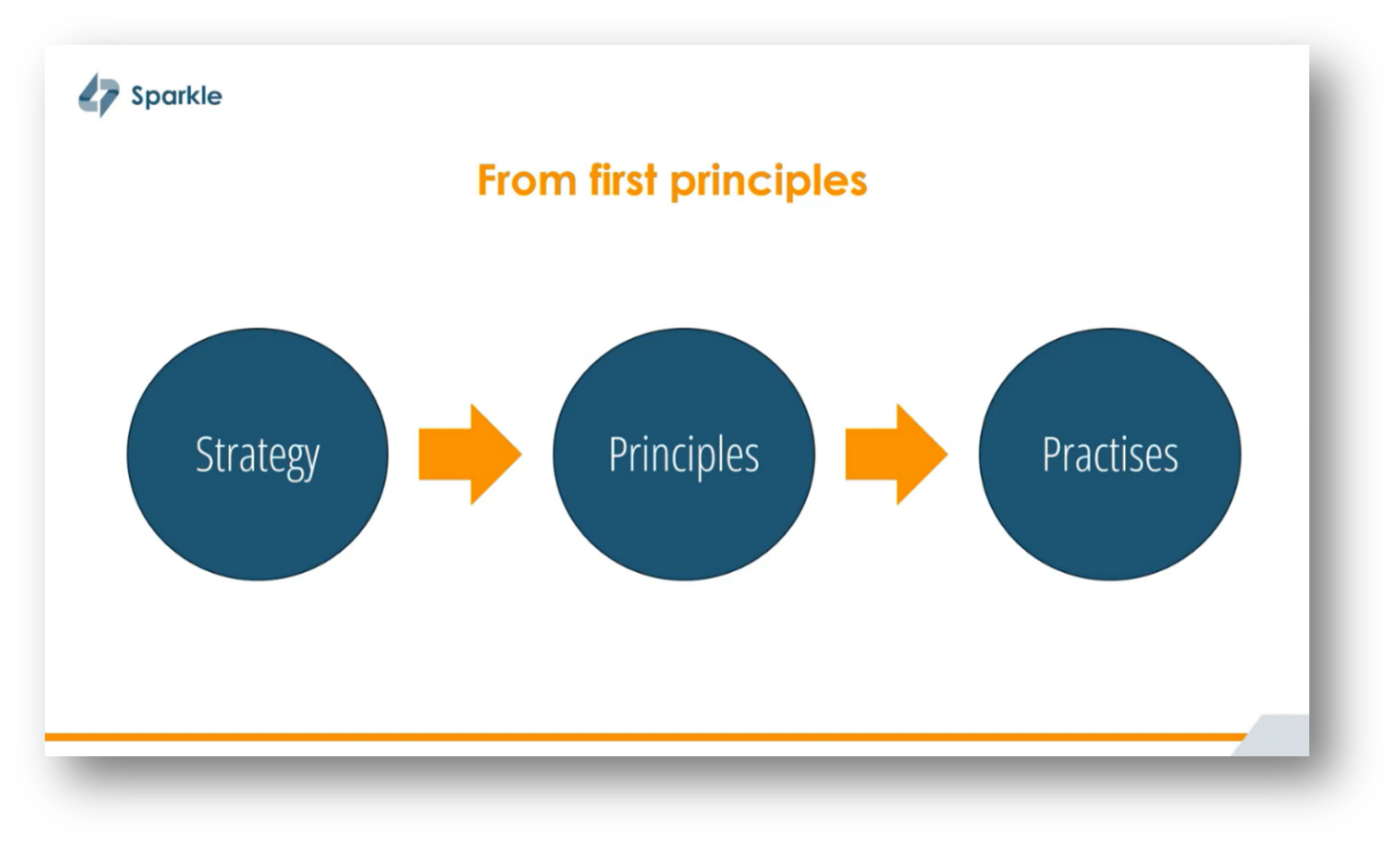 Sparkle

From first principles

Strategy

Principles

Practises